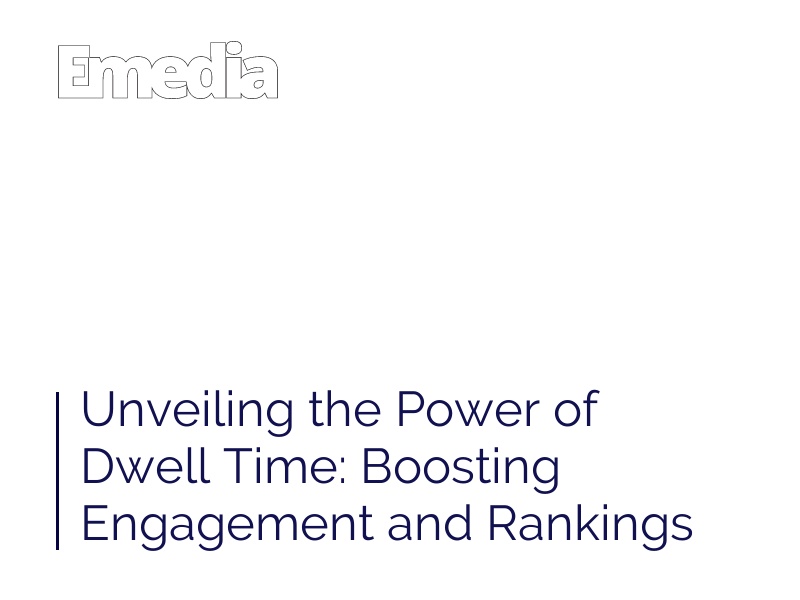 Emedia

Unveiling the Power of Dwell Time: Boosting Engagement and Rankings